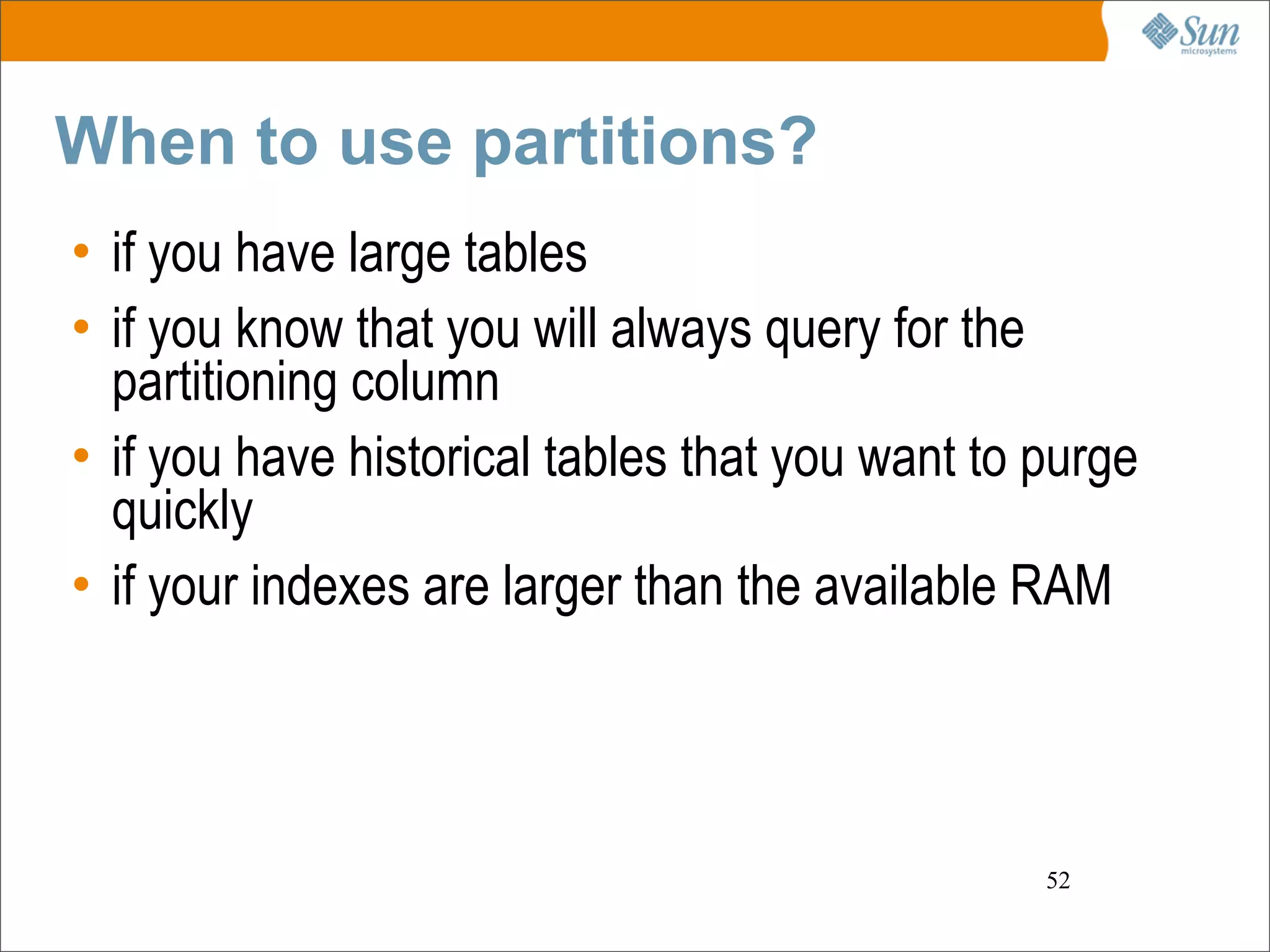 Sun microsystems

When to use partitions?

• if you have large tables
• if you know that you will always query for the partitioning column
• if you have historical tables that you want to purge quickly
• if your indexes are larger than the available RAM

52